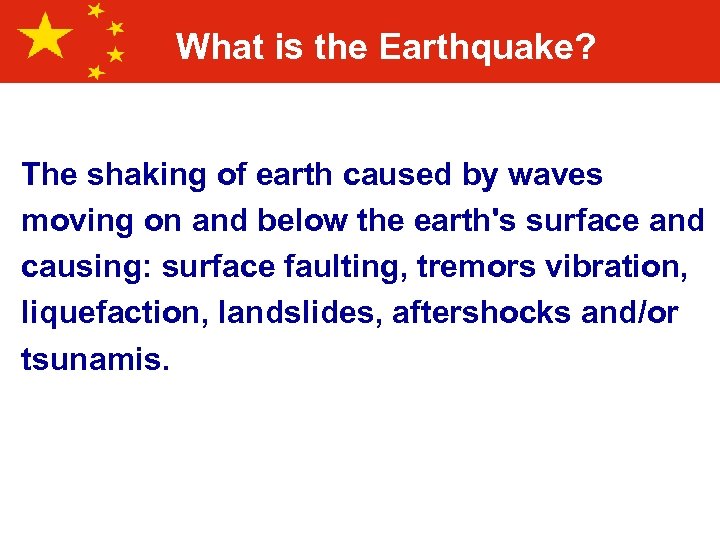 What is the Earthquake?

The shaking of earth caused by waves moving on and below the earth's surface and causing: surface faulting, tremors vibration, liquefaction, landslides, aftershocks and/or tsunamis.